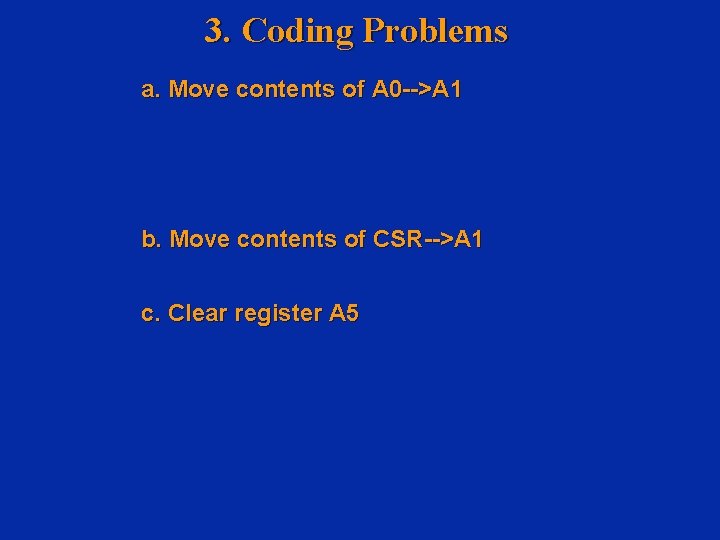 3. Coding Problems

a. Move contents of A0-->A1

b. Move contents of CSR-->A1

c. Clear register A5